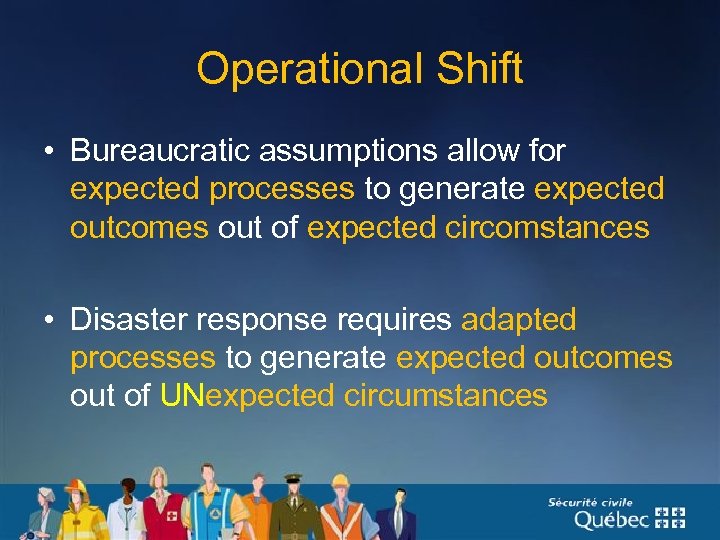 Operational Shift

• Bureaucratic assumptions allow for expected processes to generate expected outcomes out of expected circomstances

• Disaster response requires adapted processes to generate expected outcomes out of UNexpected circumstances

Sécurité civile
Québec